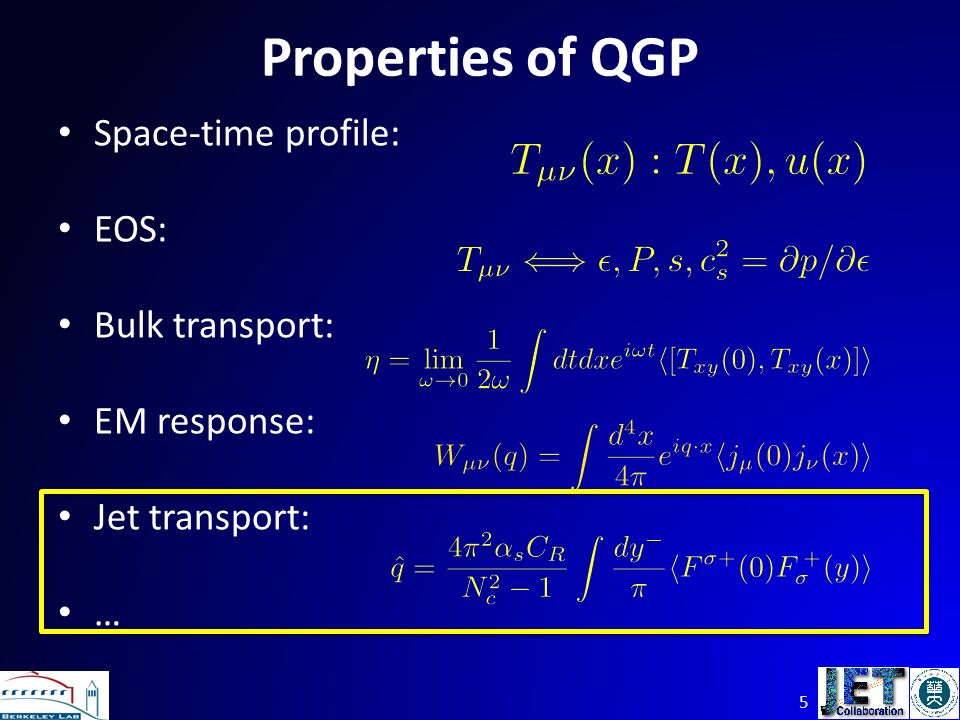 Properties of QGP

• Space-time profile: $T_{\mu\nu}(x) : T(x), u(x)$

• EOS: $T_{\mu\nu} \Longleftrightarrow \epsilon, P, s, c_s^2 = \partial p/\partial\epsilon$

• Bulk transport: $\eta = \lim_{\omega\to 0} \frac{1}{2\omega} \int dtdx e^{i\omega t} \langle [T_{xy}(0), T_{xy}(x)] \rangle$

• EM response: $W_{\mu\nu}(q) = \int \frac{d^4x}{4\pi} e^{iq\cdot x} \langle j_\mu(0) j_\nu(x) \rangle$

• Jet transport: $\hat{q} = \frac{4\pi^2 \alpha_s C_R}{N_c^2 - 1} \int \frac{dy^-}{\pi} \langle F^{\sigma+}(0) F_\sigma^{\ +}(y) \rangle$

• …

BERKELEY LAB

5

JET Collaboration